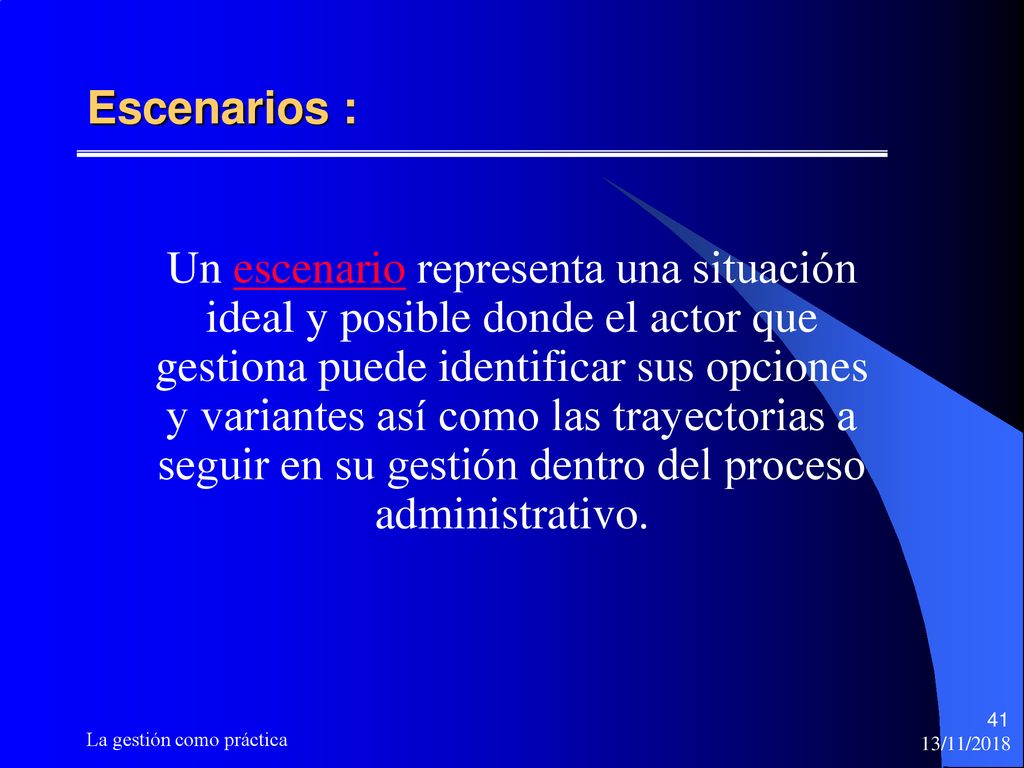 Escenarios :

Un escenario representa una situación ideal y posible donde el actor que gestiona puede identificar sus opciones y variantes así como las trayectorias a seguir en su gestión dentro del proceso administrativo.

La gestión como práctica

41
13/11/2018